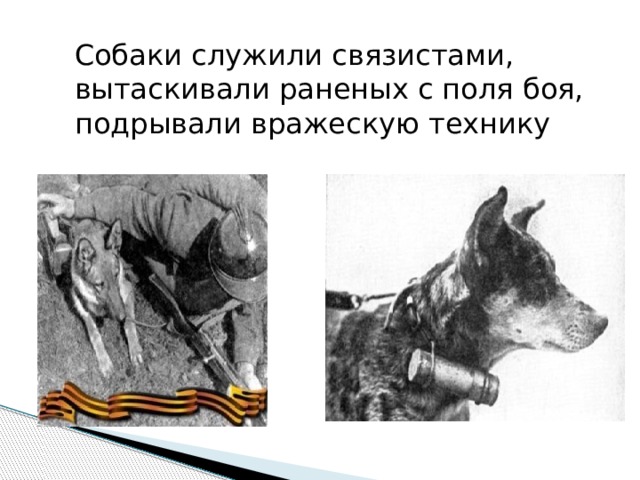 Собаки служили связистами, вытаскивали раненых с поля боя, подрывали вражескую технику